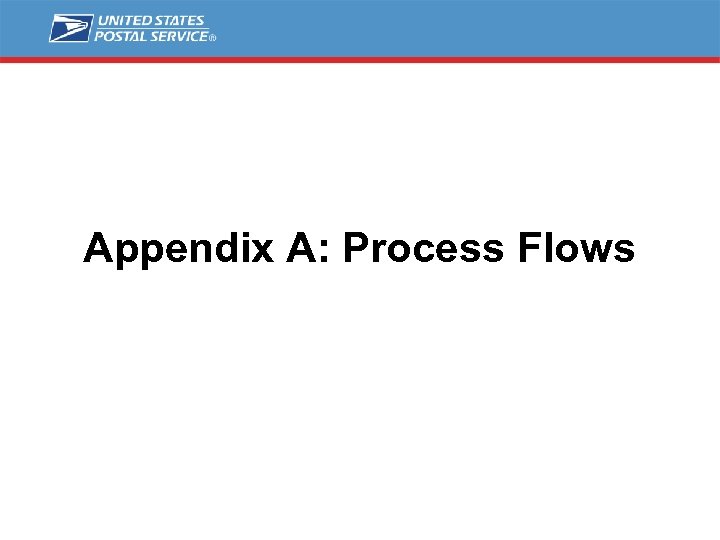 UNITED STATES
POSTAL SERVICE®

Appendix A: Process Flows